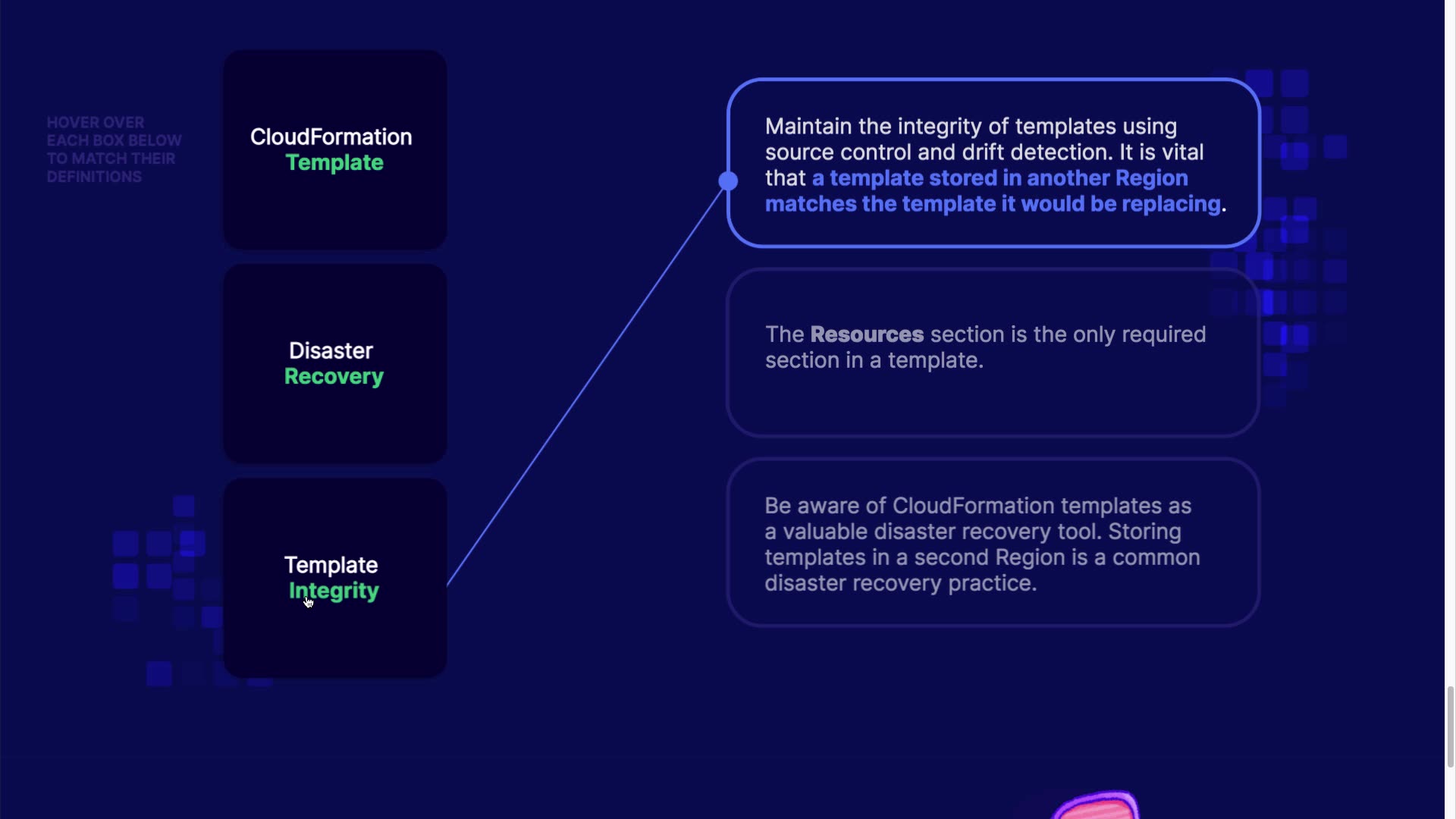 HOVER OVER EACH BOX BELOW TO MATCH THEIR DEFINITIONS

CloudFormation Template

Disaster Recovery

Template Integrity

Maintain the integrity of templates using source control and drift detection. It is vital that a template stored in another Region matches the template it would be replacing.

The Resources section is the only required section in a template.

Be aware of CloudFormation templates as a valuable disaster recovery tool. Storing templates in a second Region is a common disaster recovery practice.